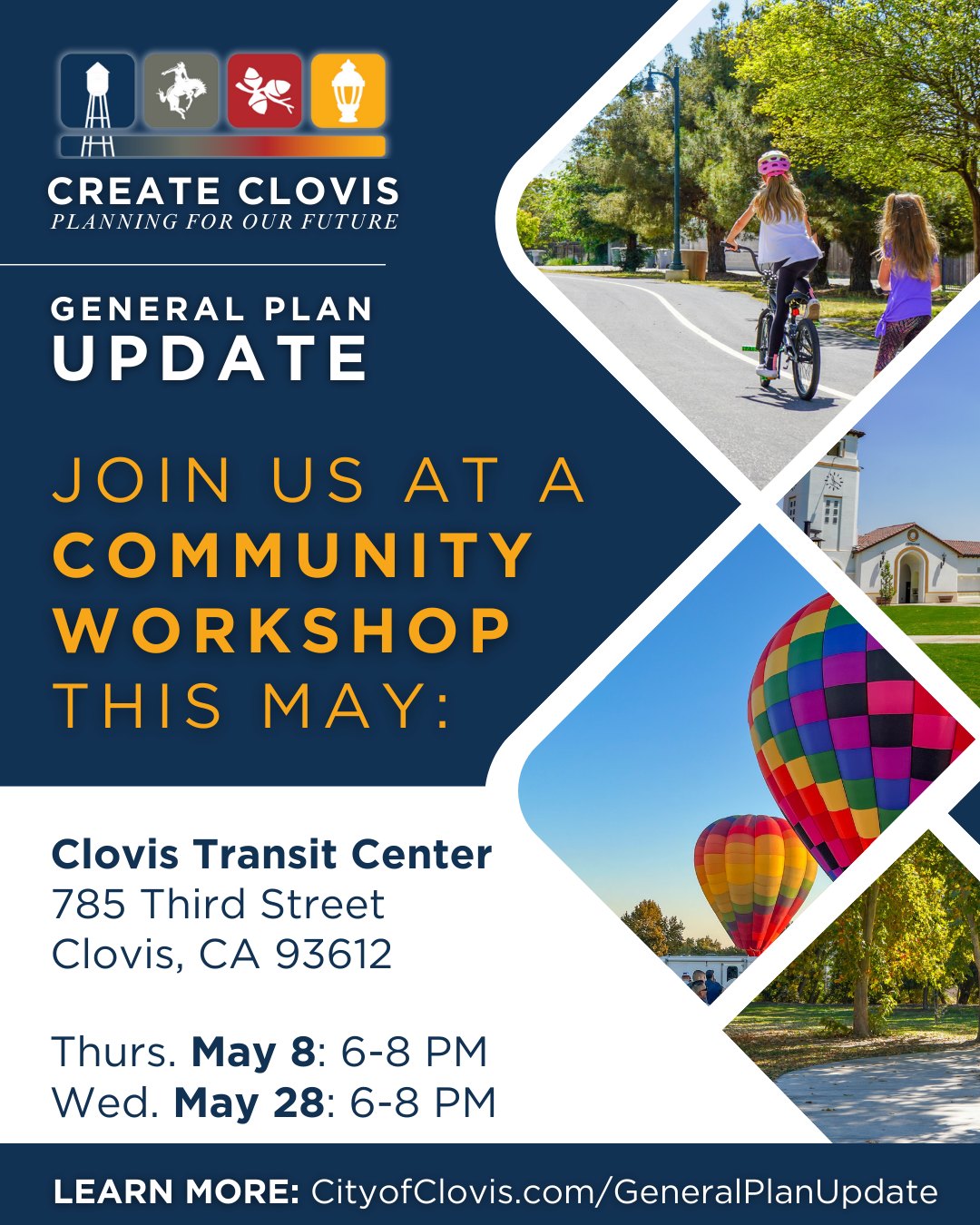 CREATE CLOVIS
PLANNING FOR OUR FUTURE

GENERAL PLAN
UPDATE

JOIN US AT A
COMMUNITY
WORKSHOP
THIS MAY:

Clovis Transit Center
785 Third Street
Clovis, CA 93612

Thurs. May 8: 6-8 PM
Wed. May 28: 6-8 PM

LEARN MORE: CityofClovis.com/GeneralPlanUpdate